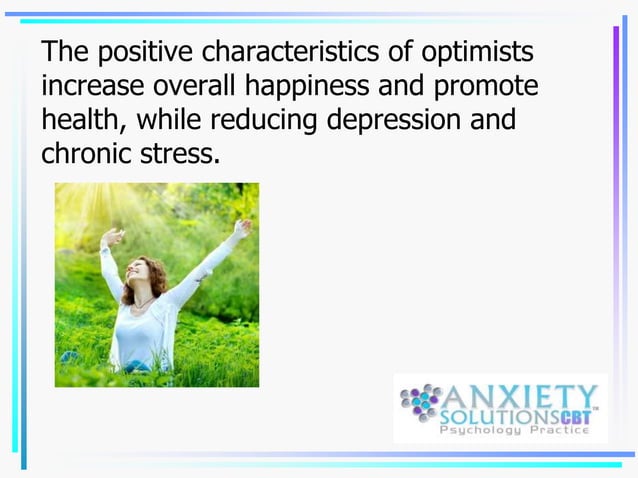 The positive characteristics of optimists increase overall happiness and promote health, while reducing depression and chronic stress.

ANXIETY SOLUTIONSCBT™
Psychology Practice